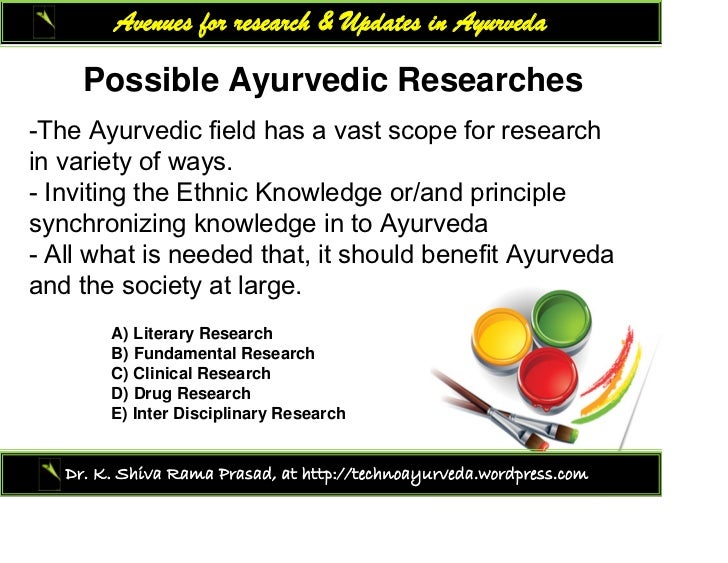 Avenues for research & Updates in Ayurveda

Possible Ayurvedic Researches

-The Ayurvedic field has a vast scope for research in variety of ways.
- Inviting the Ethnic Knowledge or/and principle synchronizing knowledge in to Ayurveda
- All what is needed that, it should benefit Ayurveda and the society at large.

A) Literary Research
B) Fundamental Research
C) Clinical Research
D) Drug Research
E) Inter Disciplinary Research

Dr. K. Shiva Rama Prasad, at http://technoayurveda.wordpress.com